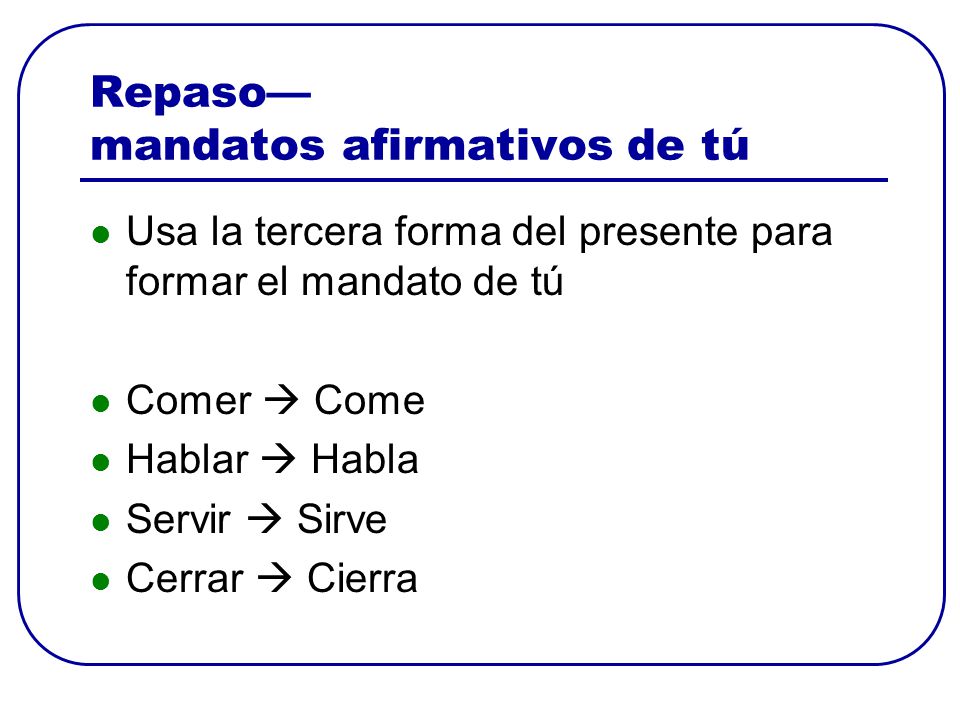 Repaso—
mandatos afirmativos de tú

- Usa la tercera forma del presente para formar el mandato de tú

- Comer → Come
- Hablar → Habla
- Servir → Sirve
- Cerrar → Cierra